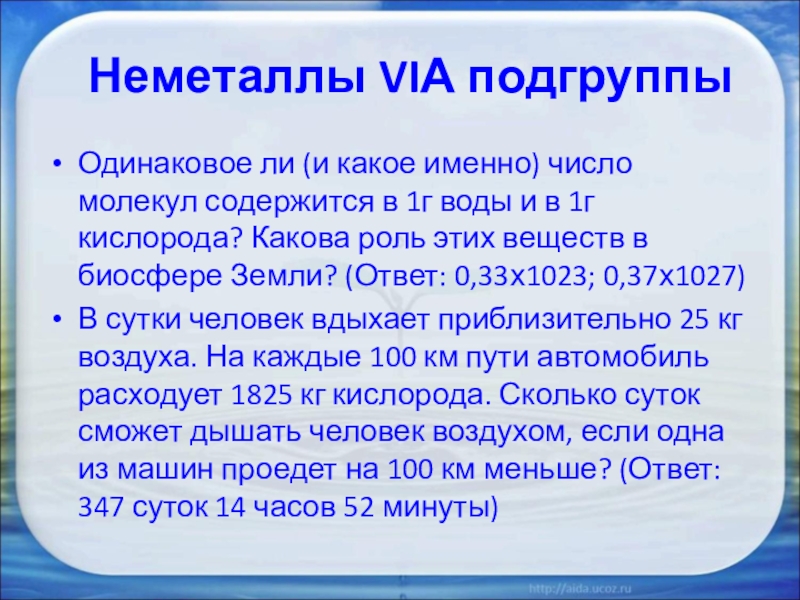 Неметаллы VIA подгруппы

• Одинаковое ли (и какое именно) число молекул содержится в 1г воды и в 1г кислорода? Какова роль этих веществ в биосфере Земли? (Ответ: 0,33х1023; 0,37х1027)

• В сутки человек вдыхает приблизительно 25 кг воздуха. На каждые 100 км пути автомобиль расходует 1825 кг кислорода. Сколько суток сможет дышать человек воздухом, если одна из машин проедет на 100 км меньше? (Ответ: 347 суток 14 часов 52 минуты)

http://aida.ucoz.ru